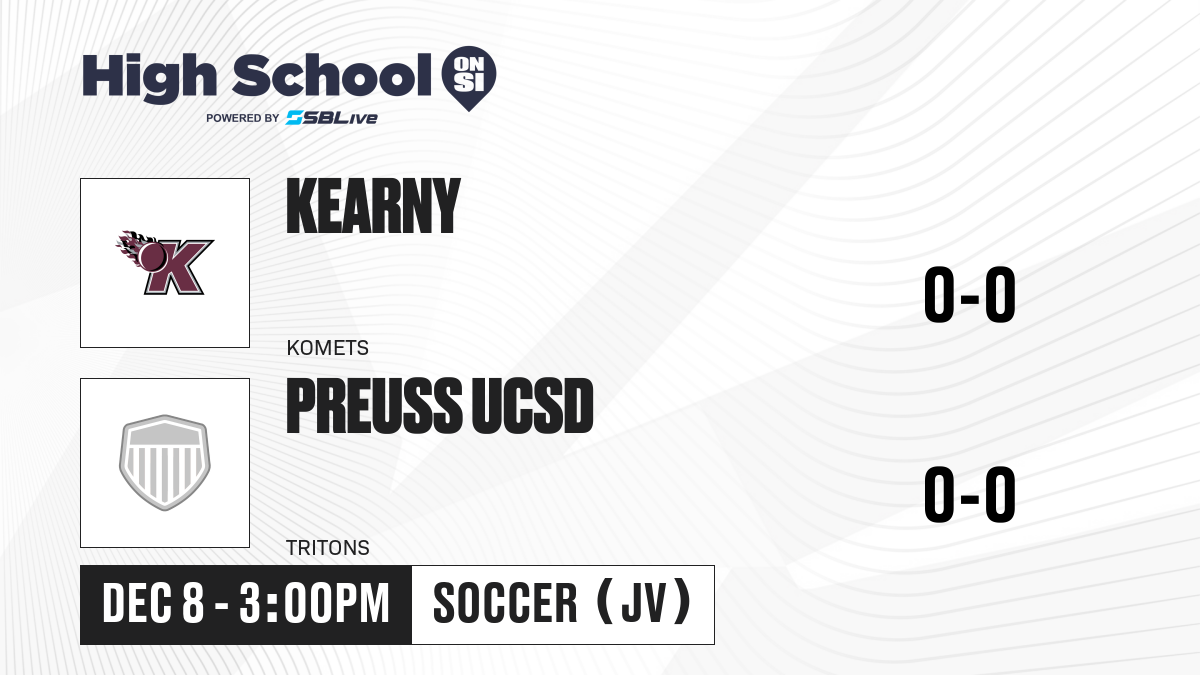 High School ON SI
POWERED BY SBLive

KEARNY

KOMETS

0-0

PREUSS UCSD

TRITONS

0-0

DEC 8 - 3:00PM

SOCCER (JV)